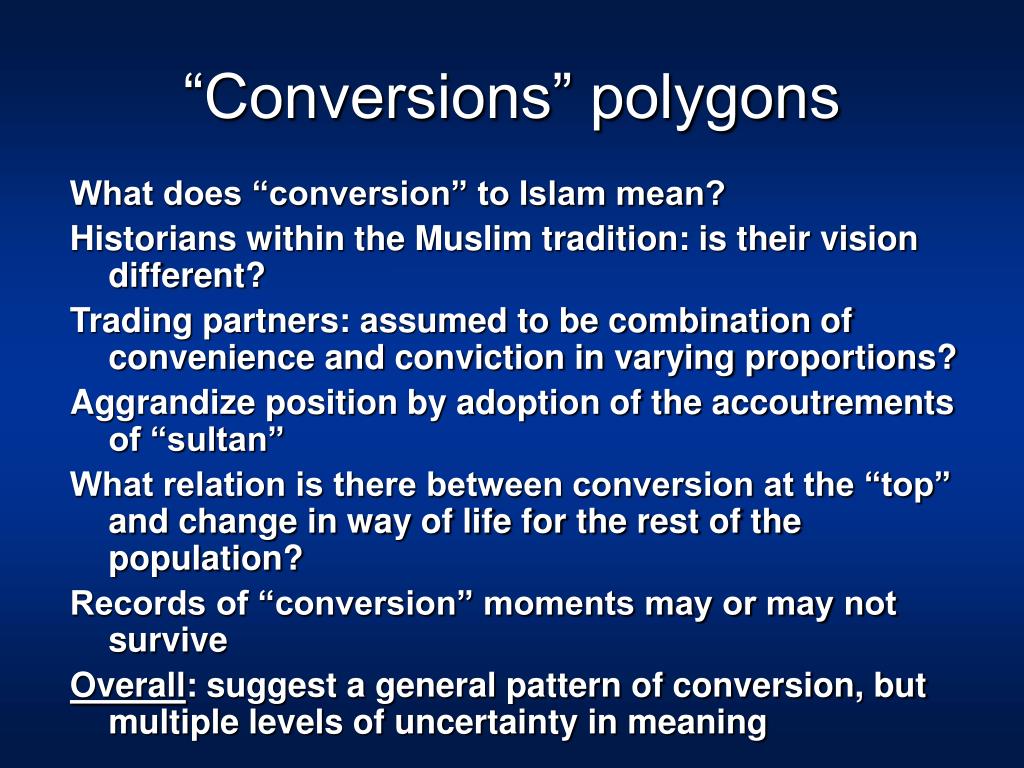 “Conversions” polygons

What does “conversion” to Islam mean?

Historians within the Muslim tradition: is their vision different?

Trading partners: assumed to be combination of convenience and conviction in varying proportions?

Aggrandize position by adoption of the accoutrements of “sultan”

What relation is there between conversion at the “top” and change in way of life for the rest of the population?

Records of “conversion” moments may or may not survive

Overall: suggest a general pattern of conversion, but multiple levels of uncertainty in meaning